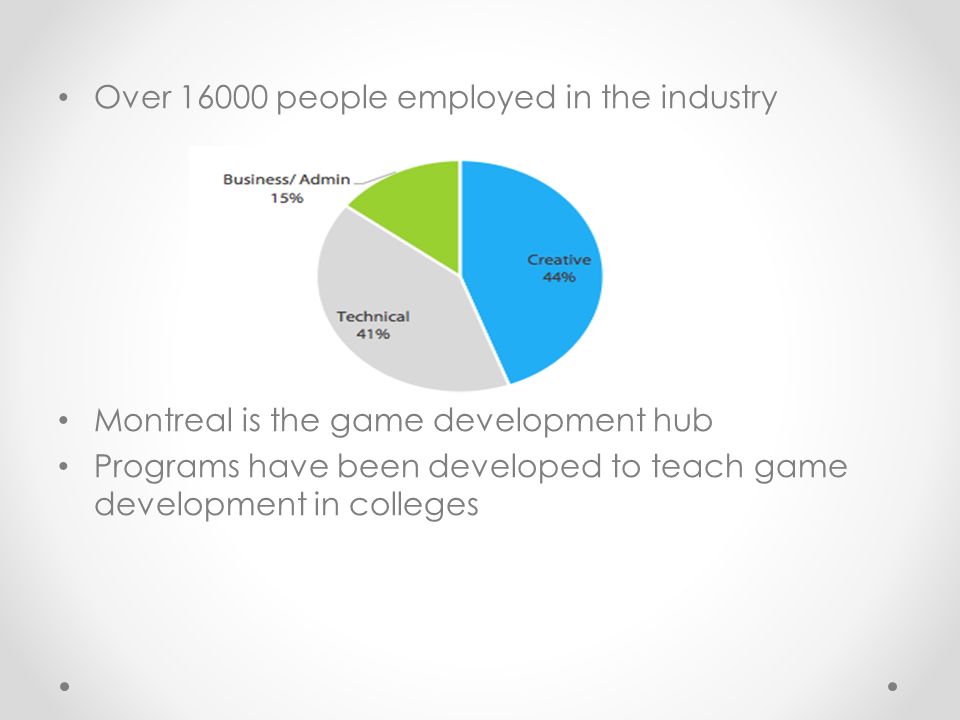 • Over 16000 people employed in the industry

Business/ Admin
15%

Creative
44%

Technical
41%

• Montreal is the game development hub
• Programs have been developed to teach game development in colleges